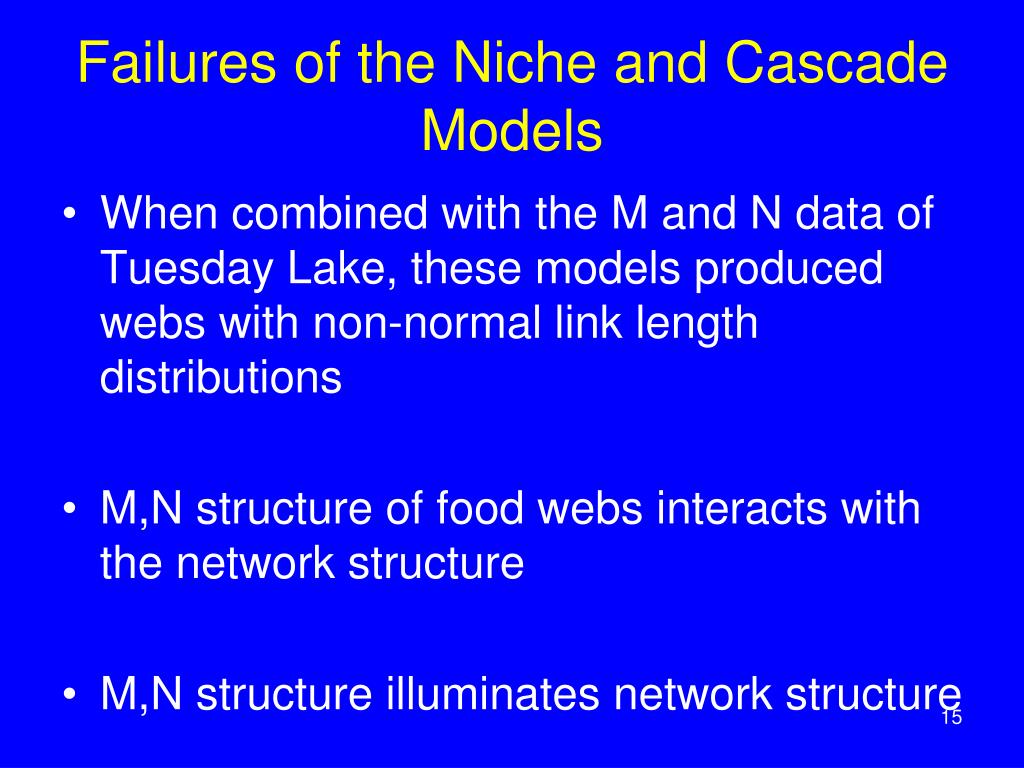 Failures of the Niche and Cascade Models

• When combined with the M and N data of Tuesday Lake, these models produced webs with non-normal link length distributions

• M,N structure of food webs interacts with the network structure

• M,N structure illuminates network structure

15